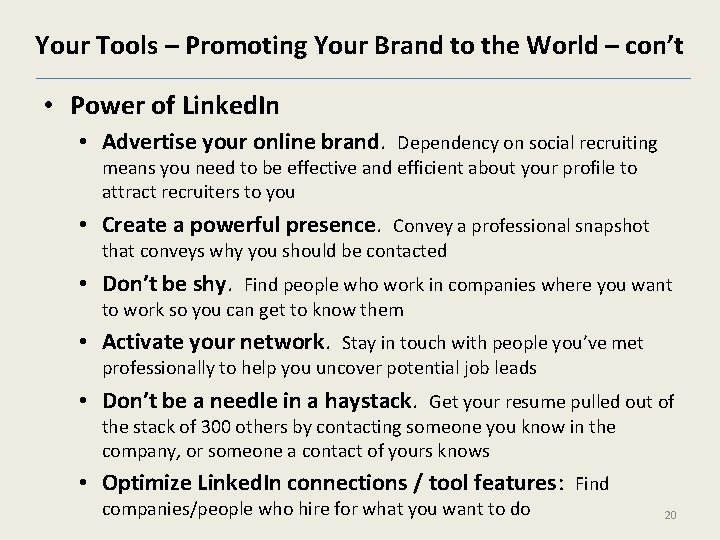 Your Tools – Promoting Your Brand to the World – con't

• Power of LinkedIn
  • Advertise your online brand. Dependency on social recruiting means you need to be effective and efficient about your profile to attract recruiters to you
  • Create a powerful presence. Convey a professional snapshot that conveys why you should be contacted
  • Don't be shy. Find people who work in companies where you want to work so you can get to know them
  • Activate your network. Stay in touch with people you've met professionally to help you uncover potential job leads
  • Don't be a needle in a haystack. Get your resume pulled out of the stack of 300 others by contacting someone you know in the company, or someone a contact of yours knows
  • Optimize LinkedIn connections / tool features: Find companies/people who hire for what you want to do

20